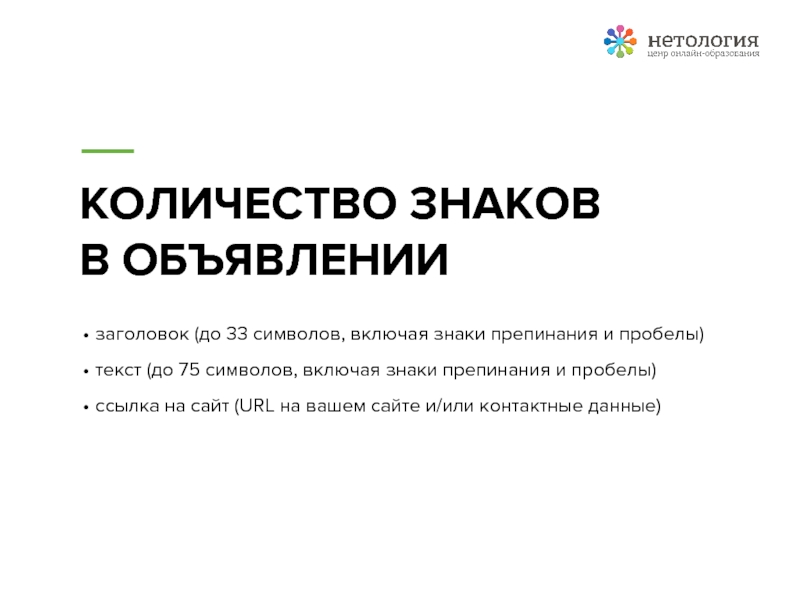 нетология
центр онлайн-образования

КОЛИЧЕСТВО ЗНАКОВ
В ОБЪЯВЛЕНИИ

• заголовок (до 33 символов, включая знаки препинания и пробелы)
• текст (до 75 символов, включая знаки препинания и пробелы)
• ссылка на сайт (URL на вашем сайте и/или контактные данные)